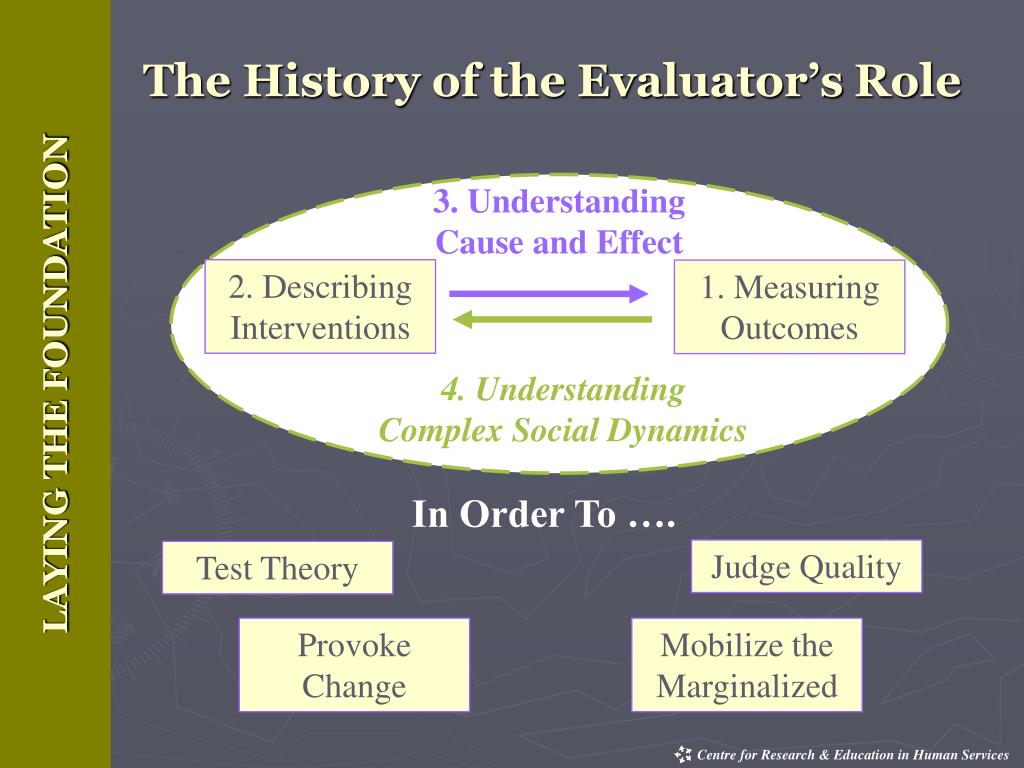 LAYING THE FOUNDATION

The History of the Evaluator's Role

3. Understanding Cause and Effect

2. Describing Interventions

1. Measuring Outcomes

4. Understanding Complex Social Dynamics

In Order To ….

Test Theory

Judge Quality

Provoke Change

Mobilize the Marginalized

Centre for Research & Education in Human Services